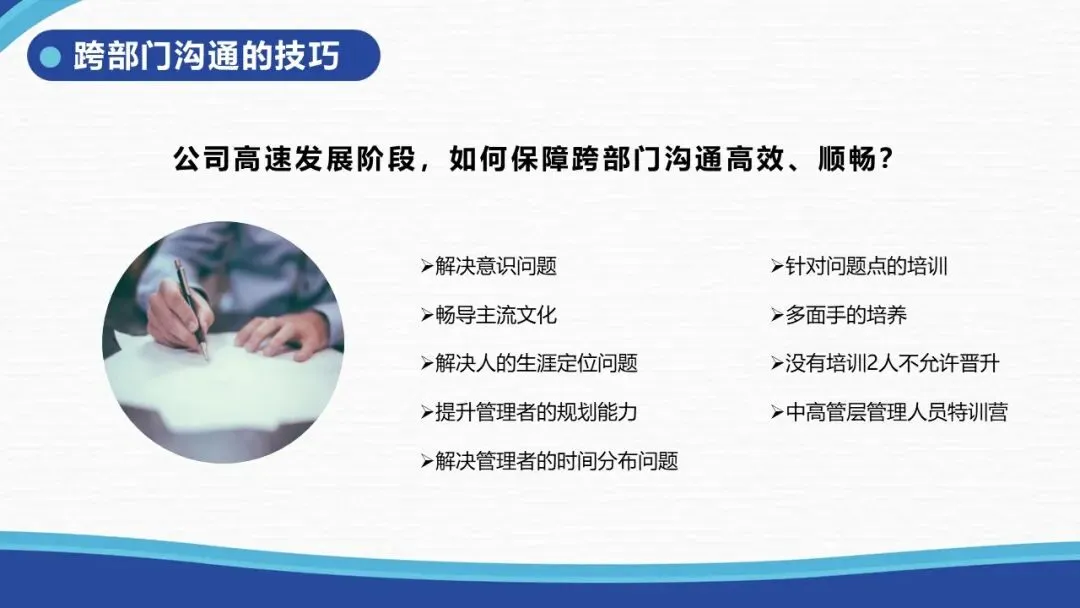 跨部门沟通的技巧

公司高速发展阶段，如何保障跨部门沟通高效、顺畅？

➢解决意识问题
➢畅导主流文化
➢解决人的生涯定位问题
➢提升管理者的规划能力
➢解决管理者的时间分布问题

➢针对问题点的培训
➢多面手的培养
➢没有培训2人不允许晋升
➢中高管层管理人员特训营